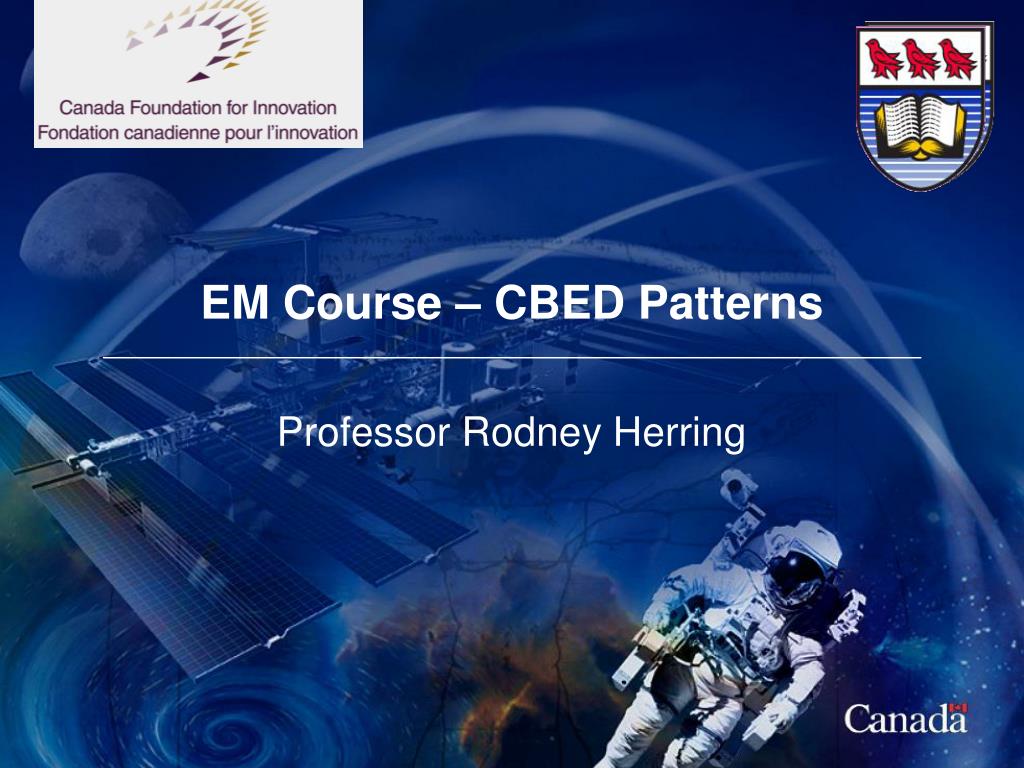 Canada Foundation for Innovation
Fondation canadienne pour l'innovation

EM Course – CBED Patterns

Professor Rodney Herring

Canada